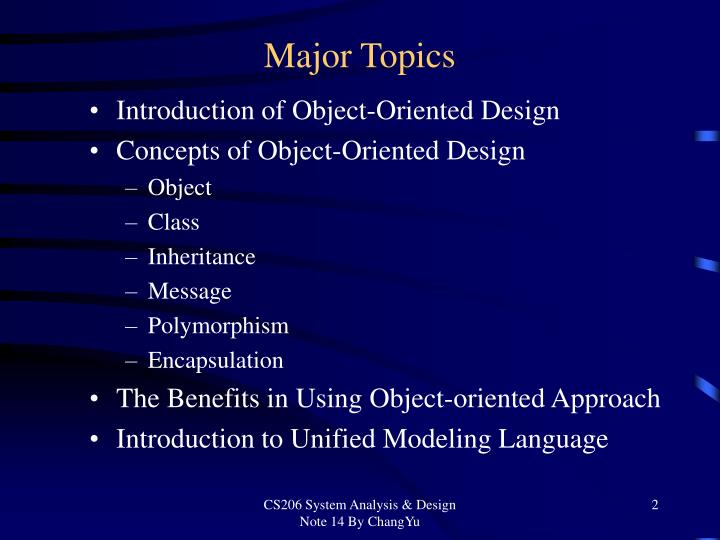 Major Topics

• Introduction of Object-Oriented Design
• Concepts of Object-Oriented Design
– Object
– Class
– Inheritance
– Message
– Polymorphism
– Encapsulation
• The Benefits in Using Object-oriented Approach
• Introduction to Unified Modeling Language

CS206 System Analysis & Design
Note 14 By ChangYu

2